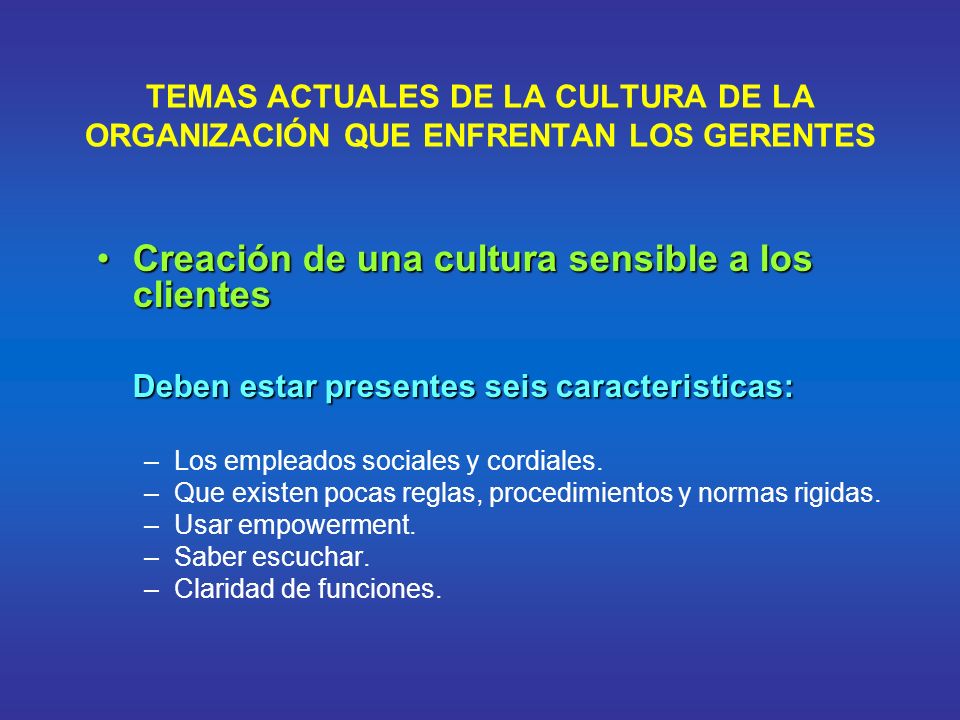 TEMAS ACTUALES DE LA CULTURA DE LA ORGANIZACIÓN QUE ENFRENTAN LOS GERENTES

• Creación de una cultura sensible a los clientes

Deben estar presentes seis caracteristicas:

– Los empleados sociales y cordiales.
– Que existen pocas reglas, procedimientos y normas rigidas.
– Usar empowerment.
– Saber escuchar.
– Claridad de funciones.